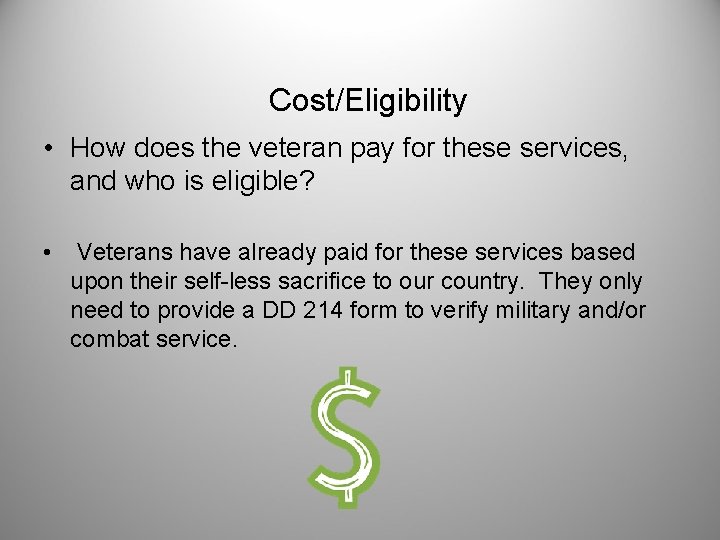 Cost/Eligibility

• How does the veteran pay for these services, and who is eligible?

• Veterans have already paid for these services based upon their self-less sacrifice to our country. They only need to provide a DD 214 form to verify military and/or combat service.

$